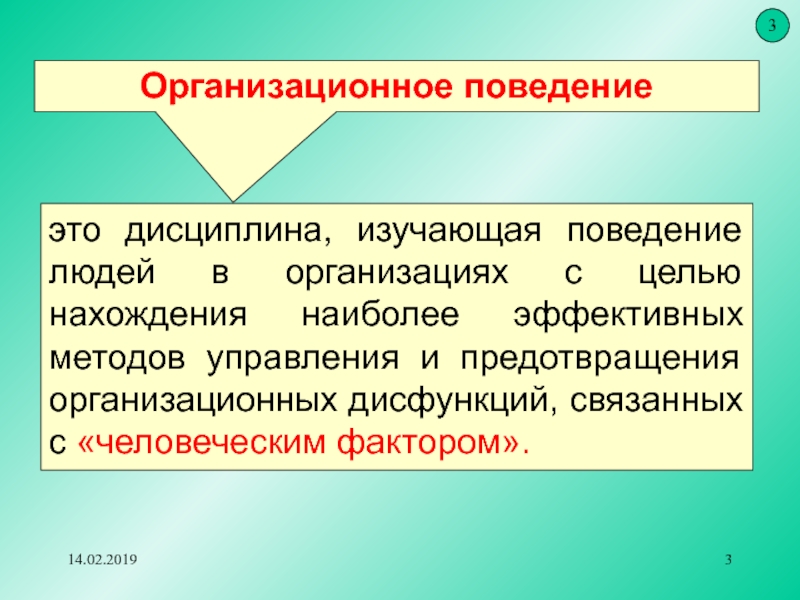 3

Организационное поведение

это дисциплина, изучающая поведение людей в организациях с целью нахождения наиболее эффективных методов управления и предотвращения организационных дисфункций, связанных с «человеческим фактором».

14.02.2019

3